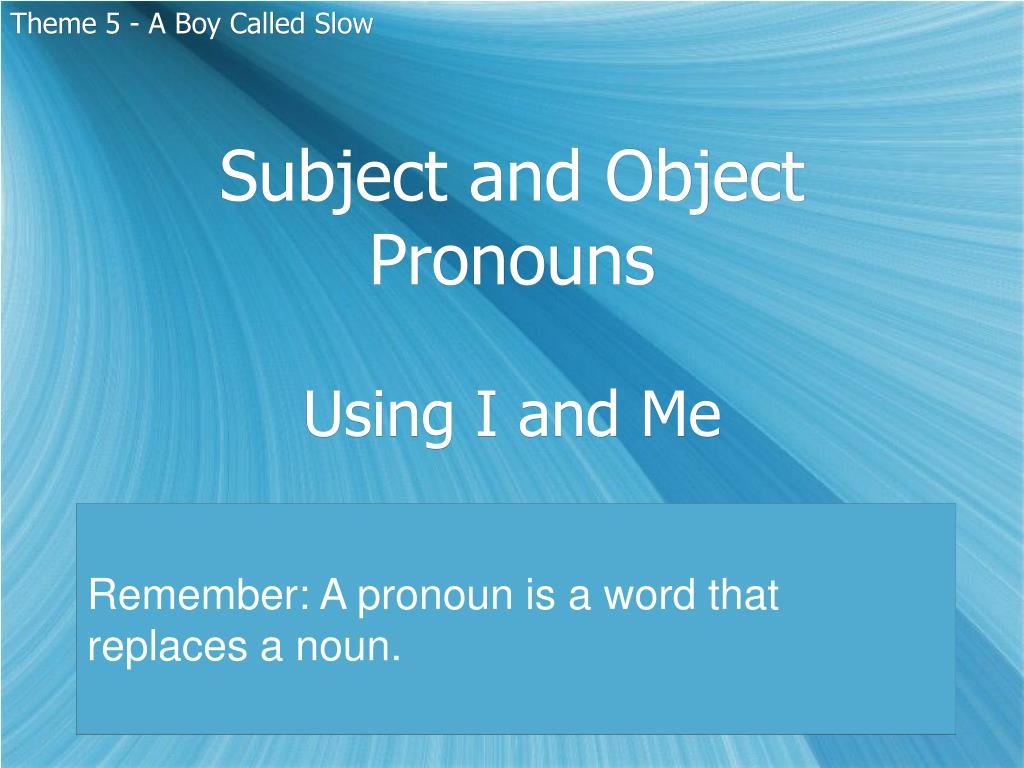 Theme 5 - A Boy Called Slow

Subject and Object Pronouns

Using I and Me

Remember: A pronoun is a word that replaces a noun.